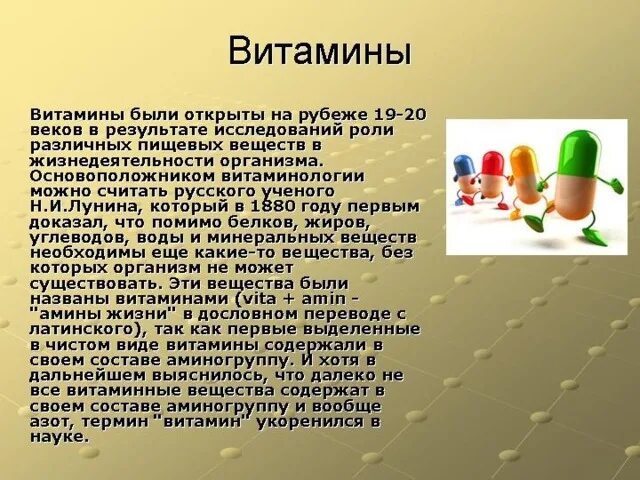 Витамины

Витамины были открыты на рубеже 19-20 веков в результате исследований роли различных пищевых веществ в жизнедеятельности организма. Основоположником витаминологии можно считать русского ученого Н.И.Лунина, который в 1880 году первым доказал, что помимо белков, жиров, углеводов, воды и минеральных веществ необходимы еще какие-то вещества, без которых организм не может существовать. Эти вещества были названы витаминами (vita + amin - "амины жизни" в дословном переводе с латинского), так как первые выделенные в чистом виде витамины содержали в своем составе аминогруппу. И хотя в дальнейшем выяснилось, что далеко не все витаминные вещества содержат в своем составе аминогруппу и вообще азот, термин "витамин" укоренился в науке.